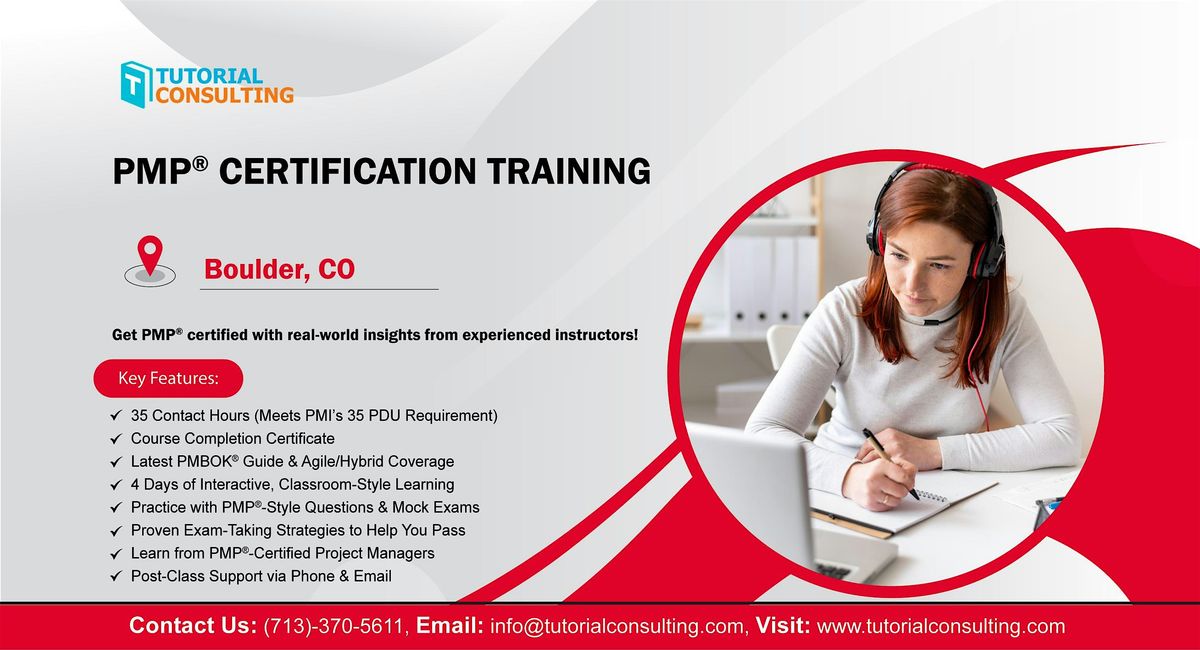 TUTORIAL CONSULTING

PMP® CERTIFICATION TRAINING

Boulder, CO

Get PMP® certified with real-world insights from experienced instructors!

Key Features:

✓ 35 Contact Hours (Meets PMI's 35 PDU Requirement)
✓ Course Completion Certificate
✓ Latest PMBOK® Guide & Agile/Hybrid Coverage
✓ 4 Days of Interactive, Classroom-Style Learning
✓ Practice with PMP®-Style Questions & Mock Exams
✓ Proven Exam-Taking Strategies to Help You Pass
✓ Learn from PMP®-Certified Project Managers
✓ Post-Class Support via Phone & Email

Contact Us: (713)-370-5611, Email: info@tutorialconsulting.com, Visit: www.tutorialconsulting.com